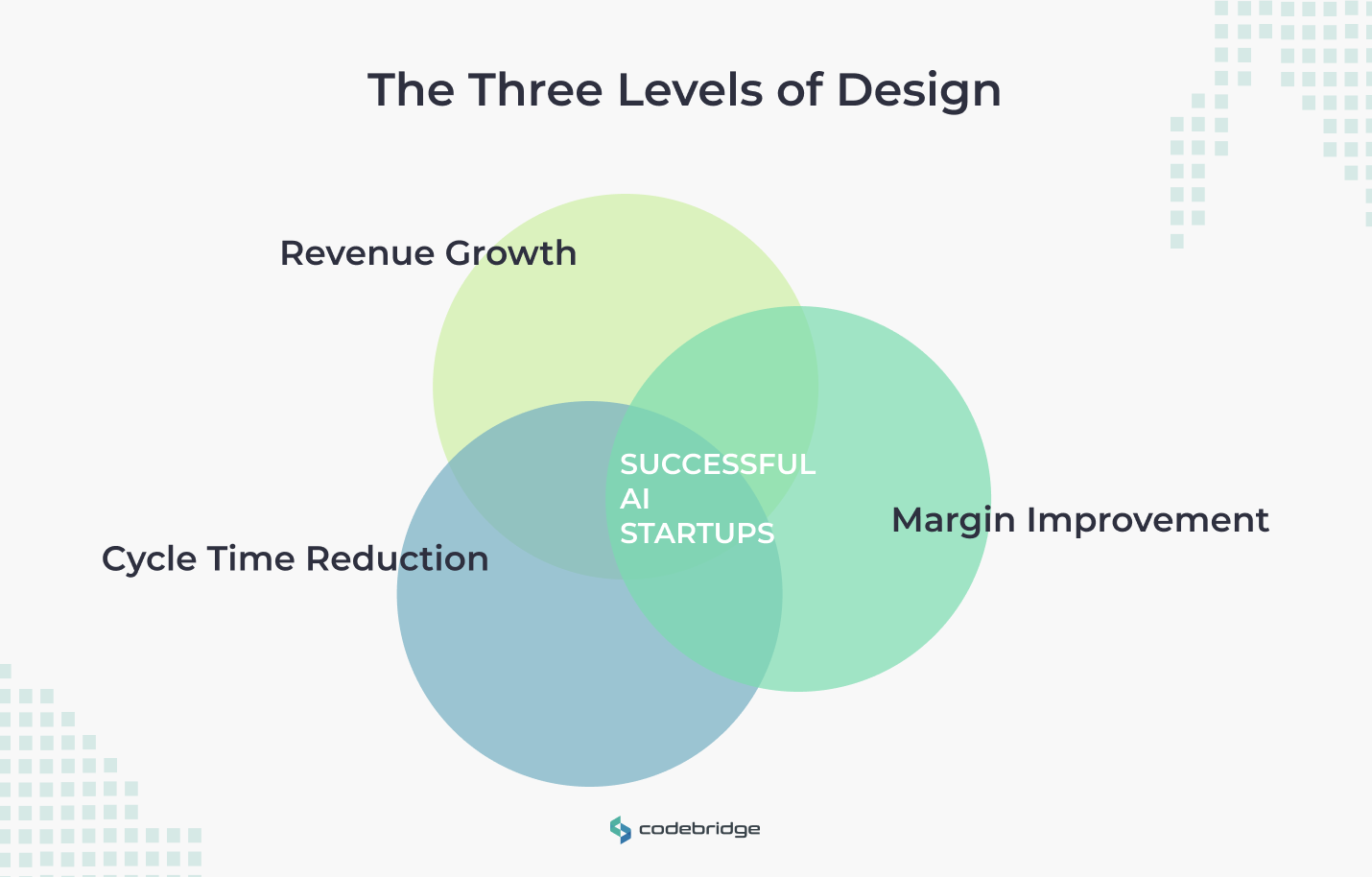 The Three Levels of Design

Revenue Growth

SUCCESSFUL AI STARTUPS

Margin Improvement

Cycle Time Reduction

codebridge